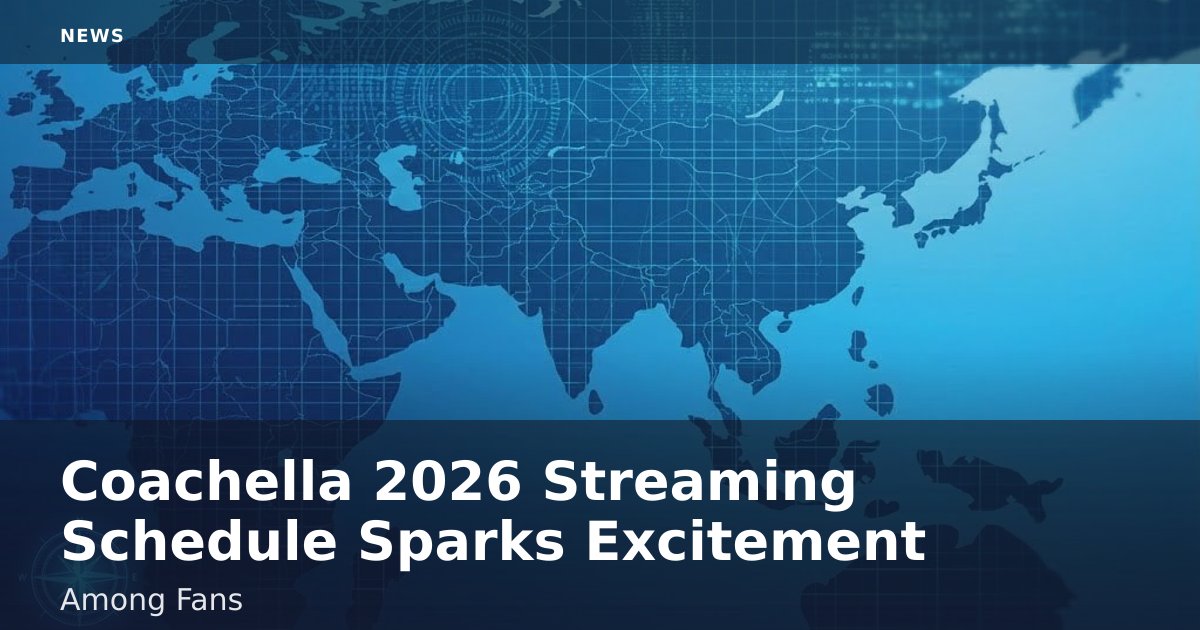 NEWS

Coachella 2026 Streaming Schedule Sparks Excitement

Among Fans